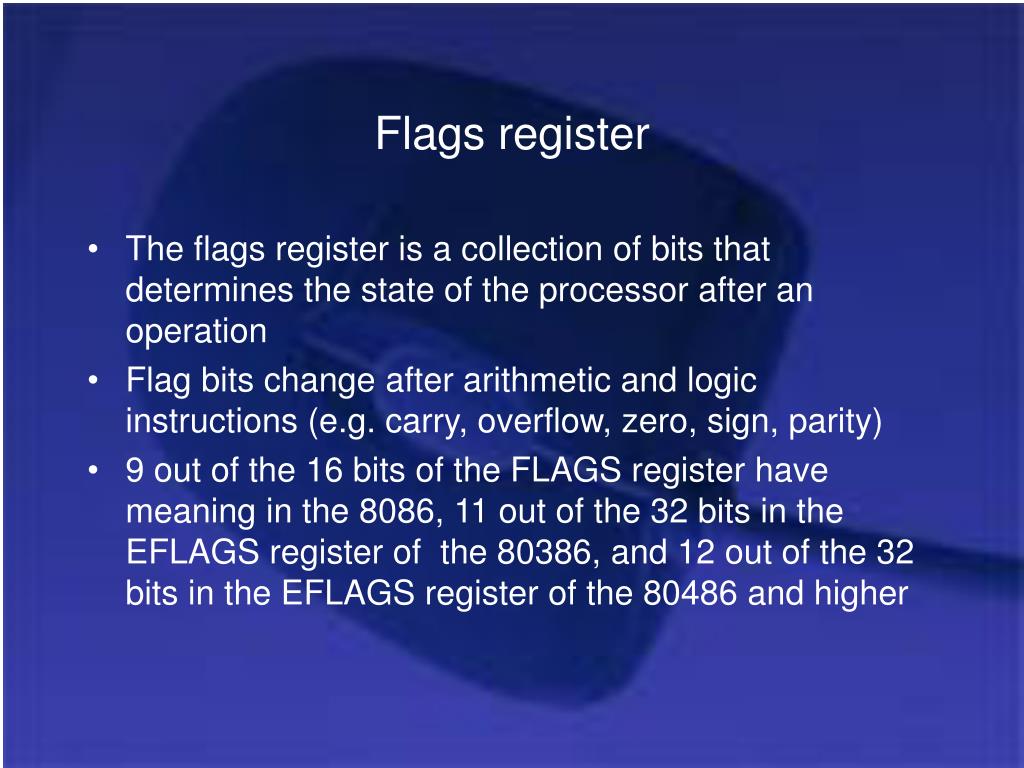 Flags register

• The flags register is a collection of bits that determines the state of the processor after an operation
• Flag bits change after arithmetic and logic instructions (e.g. carry, overflow, zero, sign, parity)
• 9 out of the 16 bits of the FLAGS register have meaning in the 8086, 11 out of the 32 bits in the EFLAGS register of the 80386, and 12 out of the 32 bits in the EFLAGS register of the 80486 and higher